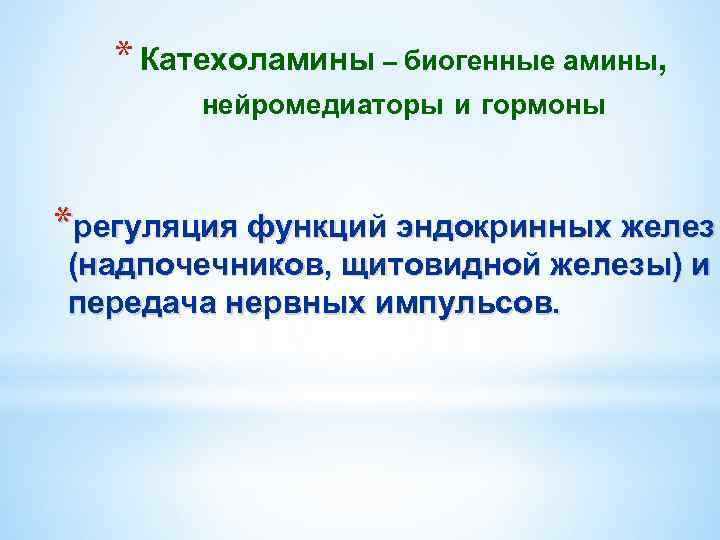 * Катехоламины – биогенные амины, нейромедиаторы и гормоны

*регуляция функций эндокринных желез (надпочечников, щитовидной железы) и передача нервных импульсов.